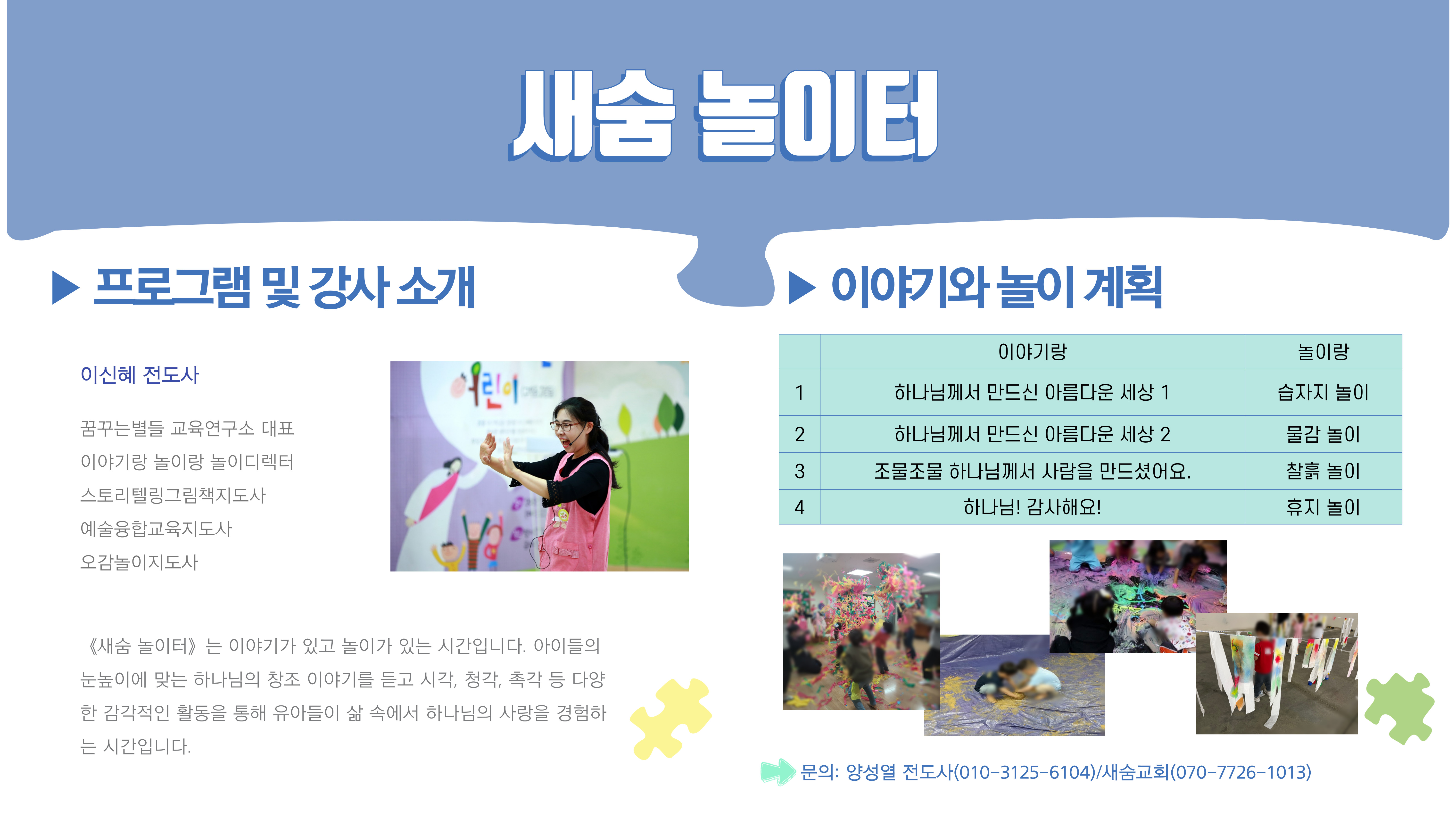 새숨 놀이터

▶ 프로그램 및 강사 소개

이신혜 전도사

꿈꾸는별들 교육연구소 대표
이야기랑 놀이랑 놀이디렉터
스토리텔링그림책지도사
예술융합교육지도사
오감놀이지도사

어린이

《새숨 놀이터》는 이야기가 있고 놀이가 있는 시간입니다. 아이들의 눈높이에 맞는 하나님의 창조 이야기를 듣고 시각, 청각, 촉각 등 다양한 감각적인 활동을 통해 유아들이 삶 속에서 하나님의 사랑을 경험하는 시간입니다.

▶ 이야기와 놀이 계획

| | 이야기랑 | 놀이랑 |
|---|---|---|
| 1 | 하나님께서 만드신 아름다운 세상 1 | 습자지 놀이 |
| 2 | 하나님께서 만드신 아름다운 세상 2 | 물감 놀이 |
| 3 | 조물조물 하나님께서 사람을 만드셨어요. | 찰흙 놀이 |
| 4 | 하나님! 감사해요! | 휴지 놀이 |

문의: 양성열 전도사(010-3125-6104)/새숨교회(070-7726-1013)